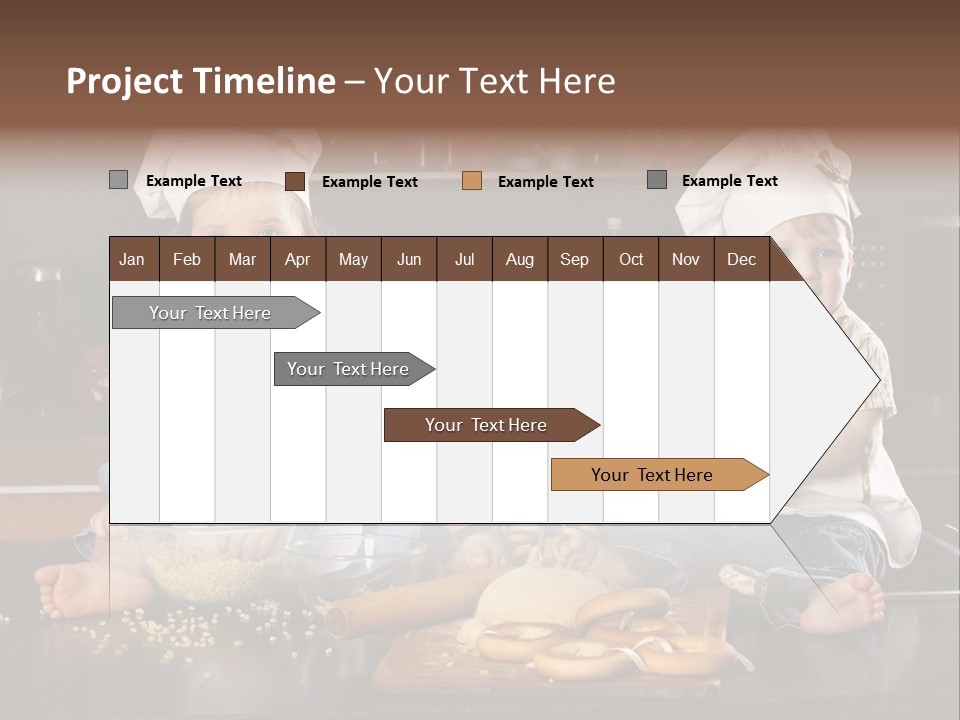 Project Timeline – Your Text Here

Example Text
Example Text
Example Text
Example Text

| Jan | Feb | Mar | Apr | May | Jun | Jul | Aug | Sep | Oct | Nov | Dec |
|---|---|---|---|---|---|---|---|---|---|---|---|

Your Text Here

Your Text Here

Your Text Here

Your Text Here